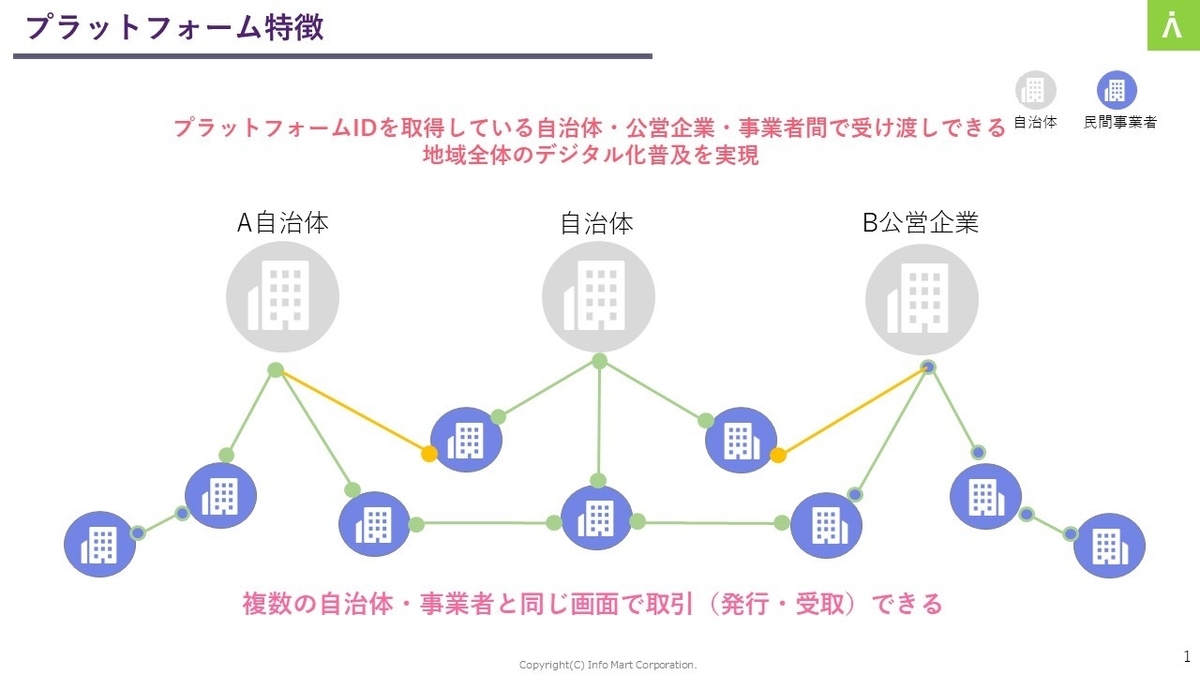 プラットフォーム特徴

自治体　民間事業者

プラットフォームIDを取得している自治体・公営企業・事業者間で受け渡しできる
地域全体のデジタル化普及を実現

A自治体

自治体

B公営企業

複数の自治体・事業者と同じ画面で取引（発行・受取）できる

Copyright(C) Info Mart Corporation.

1